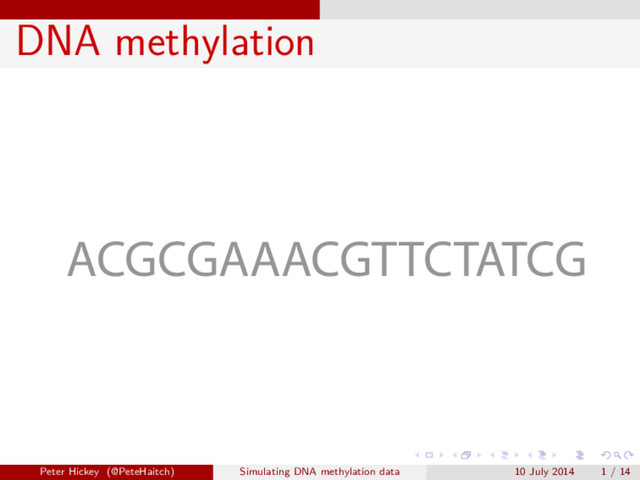 DNA methylation

ACGCGAAACGTTCTATCG

Peter Hickey (@PeteHaitch) Simulating DNA methylation data 10 July 2014 1 / 14